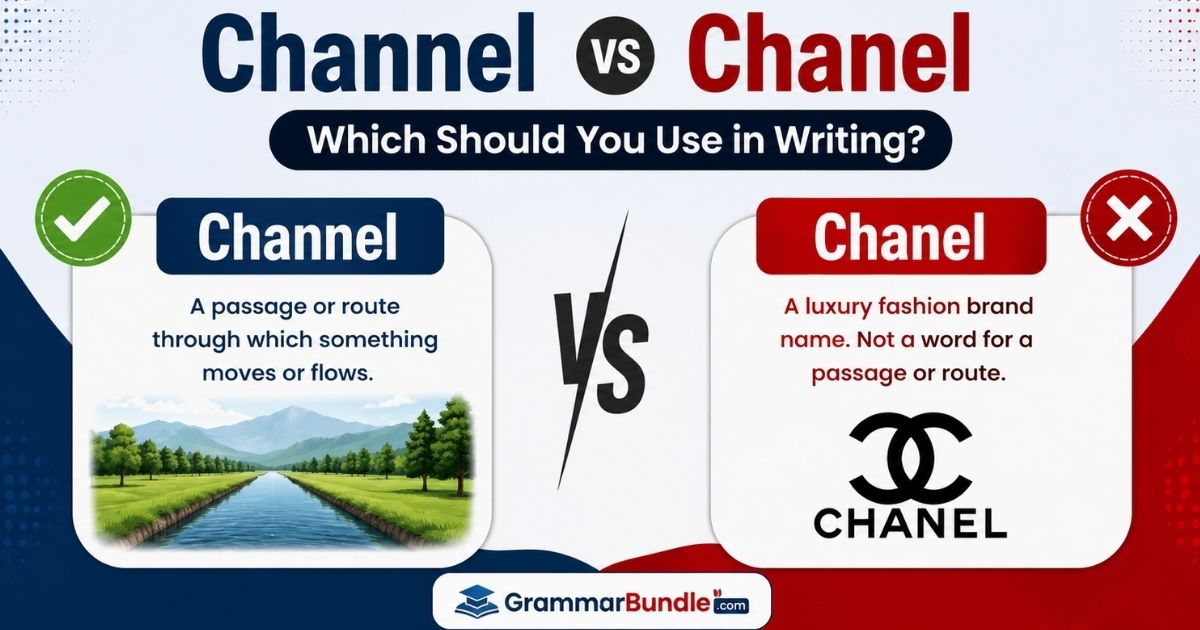 Channel VS Chanel

Which Should You Use in Writing?

Channel

A passage or route through which something moves or flows.

VS

Chanel

A luxury fashion brand name. Not a word for a passage or route.

CHANEL

GrammarBundle.com